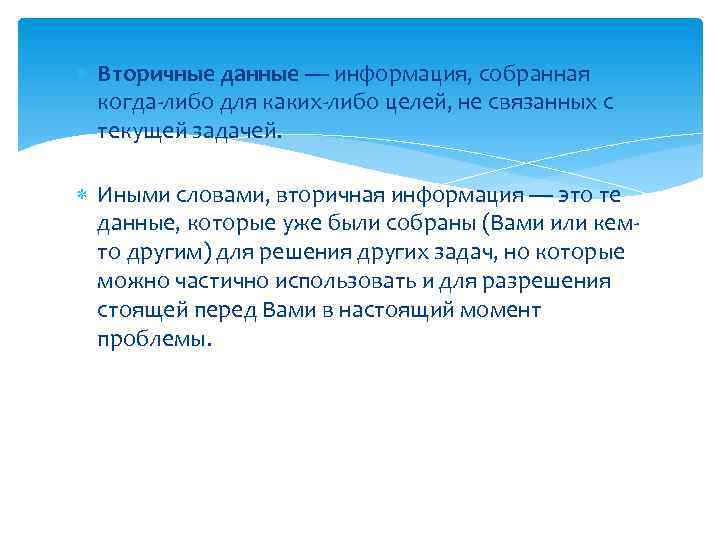 Вторичные данные — информация, собранная когда-либо для каких-либо целей, не связанных с текущей задачей.

Иными словами, вторичная информация — это те данные, которые уже были собраны (Вами или кем-то другим) для решения других задач, но которые можно частично использовать и для разрешения стоящей перед Вами в настоящий момент проблемы.